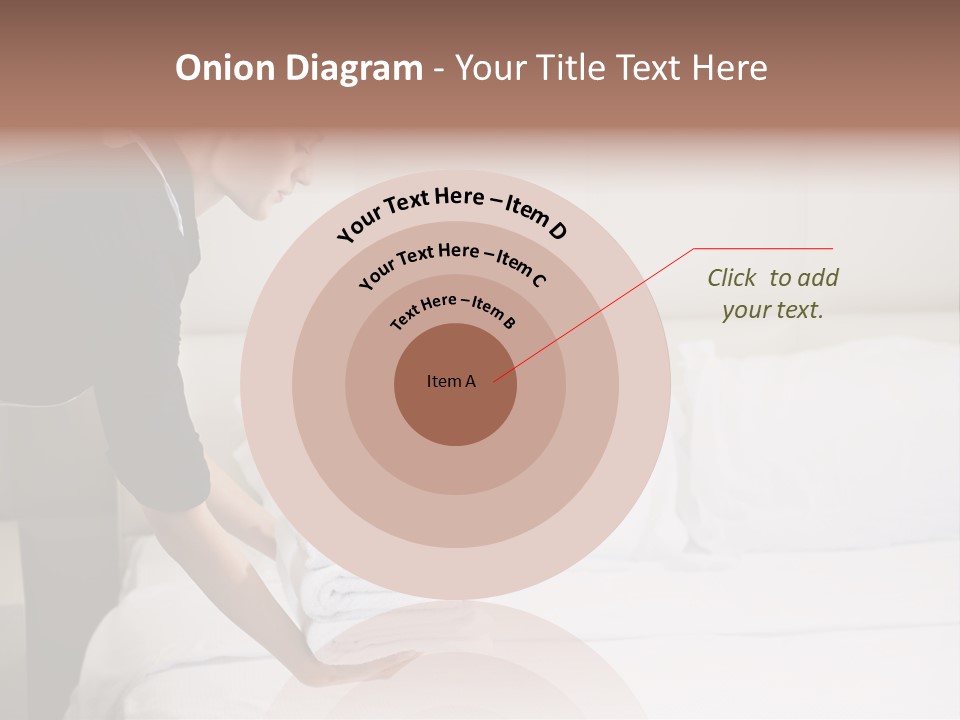 Onion Diagram - Your Title Text Here

Your Text Here – Item D

Your Text Here – Item C

Text Here – Item B

Item A

Click to add your text.